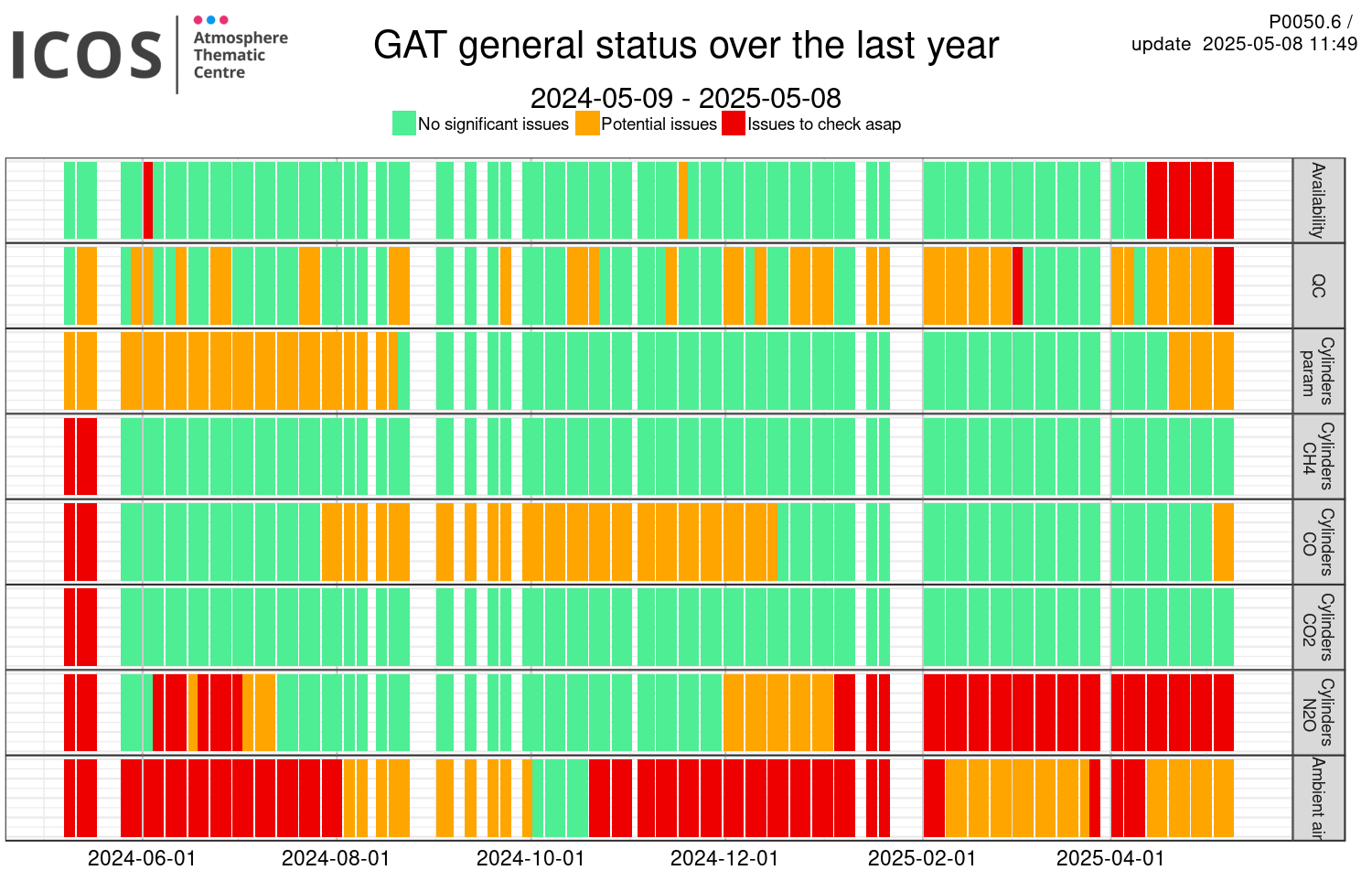 ICOS Atmosphere Thematic Centre

GAT general status over the last year

P0050.6 /
update 2025-05-08 11:49

2024-05-09 - 2025-05-08

No significant issues Potential issues Issues to check asap

Availability

QC

Cylinders param

Cylinders CH4

Cylinders CO

Cylinders CO2

Cylinders N2O

Ambient air

2024-06-01 2024-08-01 2024-10-01 2024-12-01 2025-02-01 2025-04-01